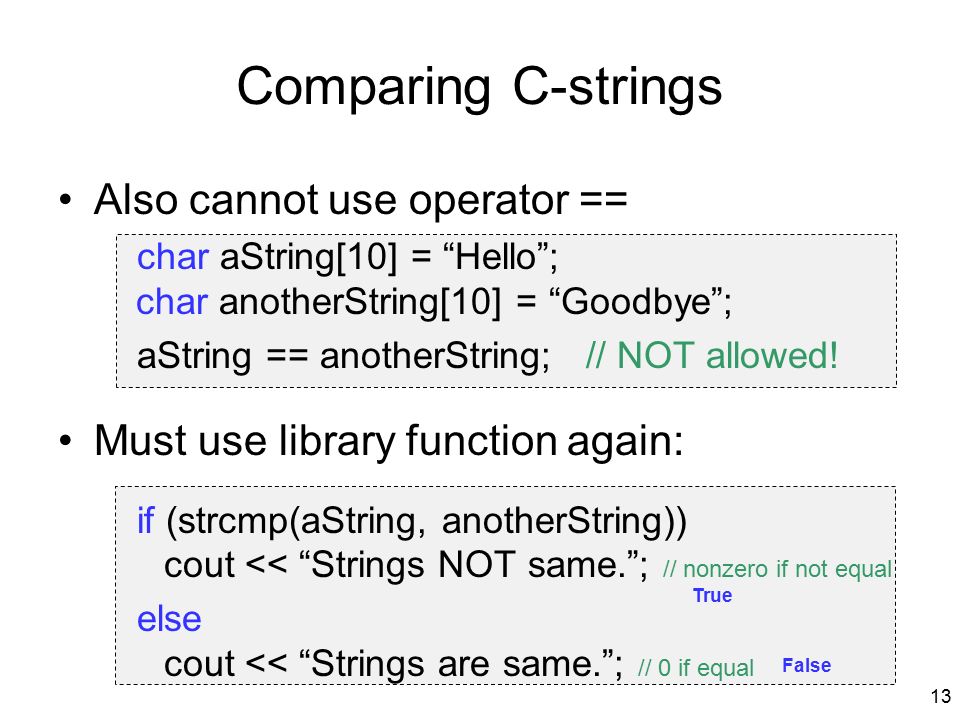 Comparing C-strings

• Also cannot use operator ==

char aString[10] = “Hello”;
char anotherString[10] = “Goodbye”;
aString == anotherString; // NOT allowed!

• Must use library function again:

if (strcmp(aString, anotherString))
cout << “Strings NOT same.”; // nonzero if not equal
True
else
cout << “Strings are same.”; // 0 if equal False

13